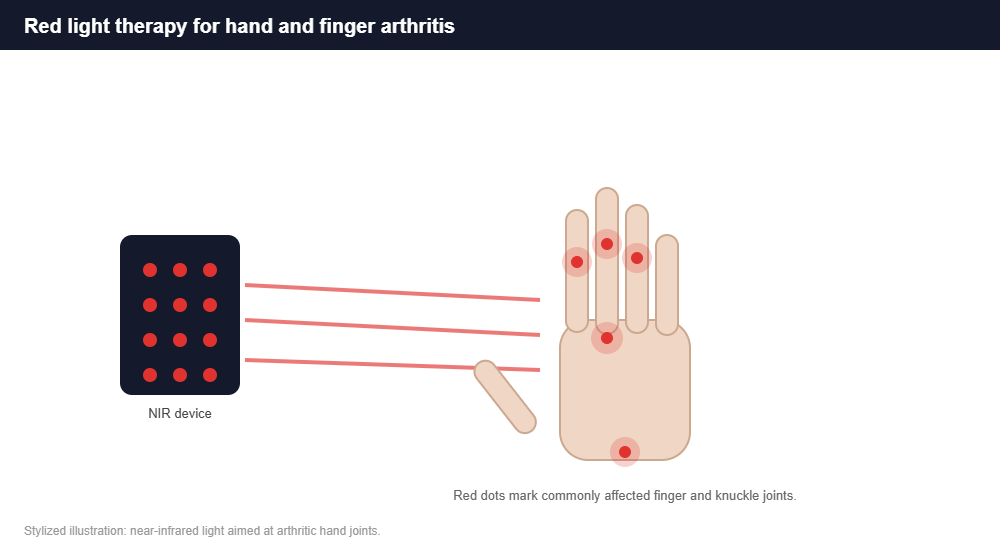 Red light therapy for hand and finger arthritis

NIR device

Red dots mark commonly affected finger and knuckle joints.

Stylized illustration: near-infrared light aimed at arthritic hand joints.